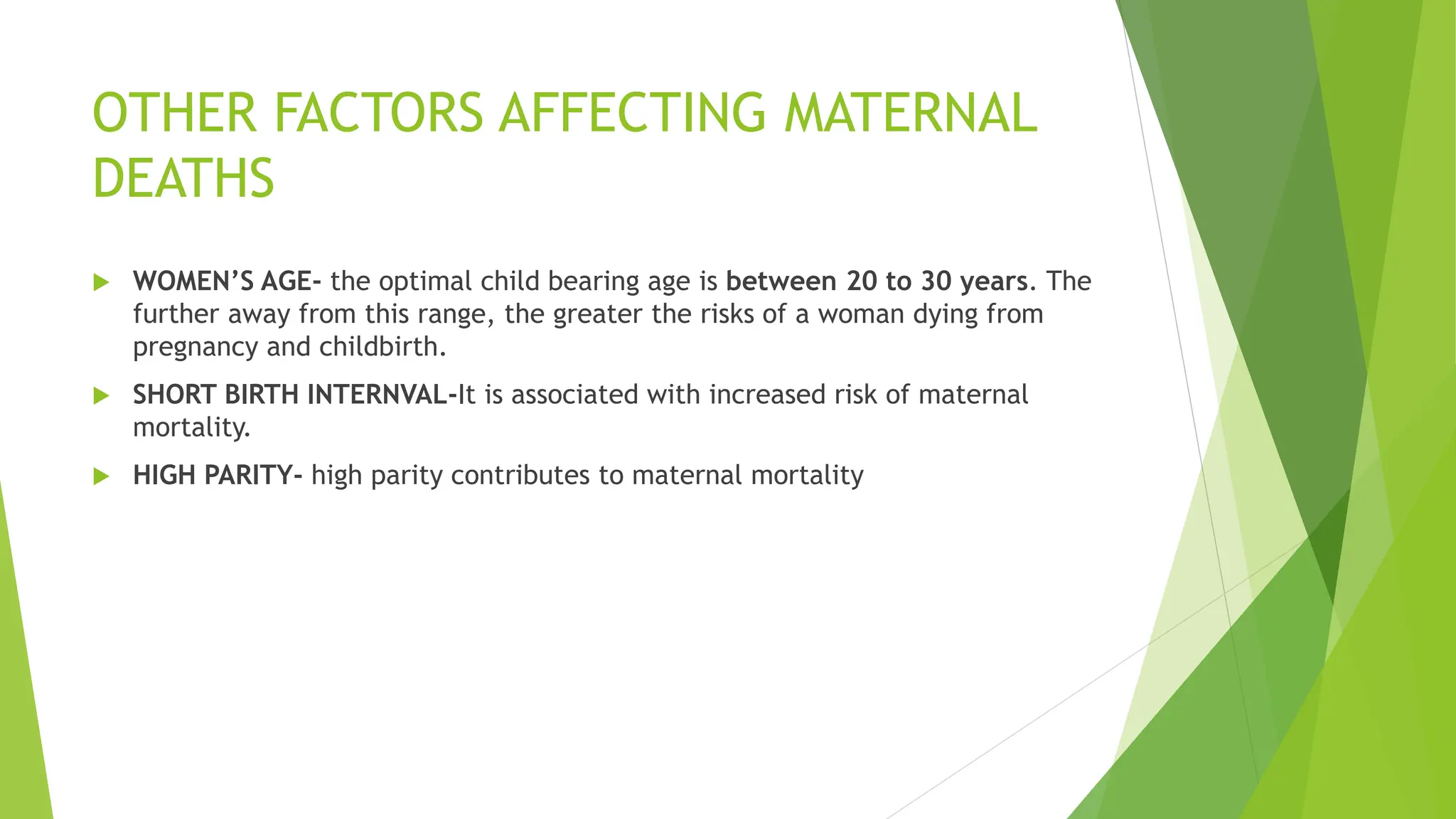 OTHER FACTORS AFFECTING MATERNAL DEATHS

WOMEN'S AGE- the optimal child bearing age is between 20 to 30 years. The further away from this range, the greater the risks of a woman dying from pregnancy and childbirth.

SHORT BIRTH INTERNVAL-It is associated with increased risk of maternal mortality.

HIGH PARITY- high parity contributes to maternal mortality